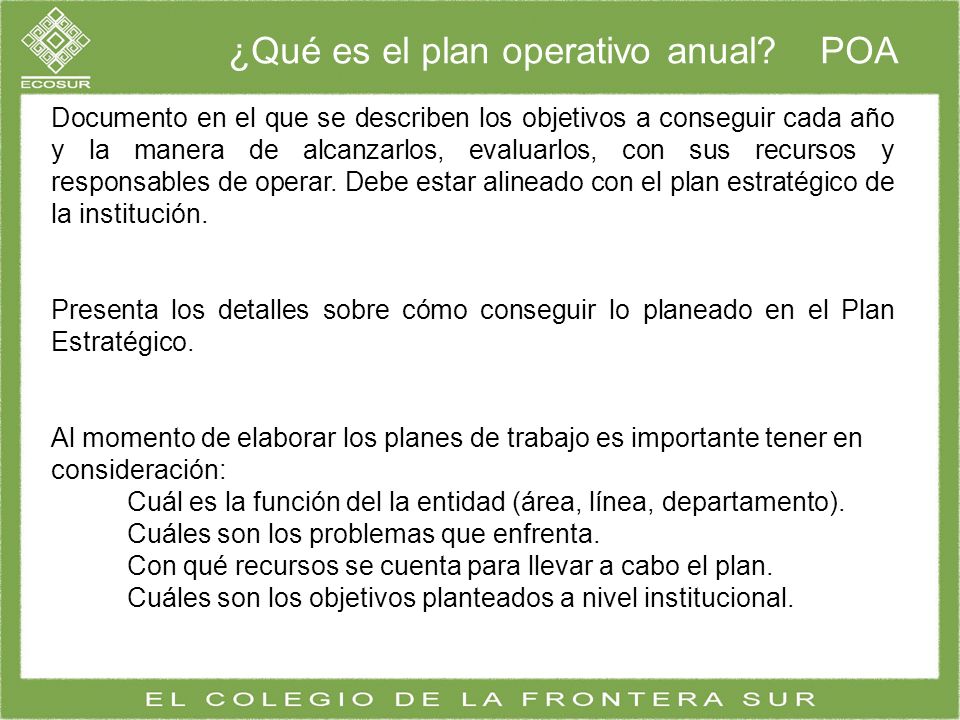 ECOSUR

¿Qué es el plan operativo anual? POA

Documento en el que se describen los objetivos a conseguir cada año y la manera de alcanzarlos, evaluarlos, con sus recursos y responsables de operar. Debe estar alineado con el plan estratégico de la institución.

Presenta los detalles sobre cómo conseguir lo planeado en el Plan Estratégico.

Al momento de elaborar los planes de trabajo es importante tener en consideración:

Cuál es la función del la entidad (área, línea, departamento).
Cuáles son los problemas que enfrenta.
Con qué recursos se cuenta para llevar a cabo el plan.
Cuáles son los objetivos planteados a nivel institucional.

EL COLEGIO DE LA FRONTERA SUR